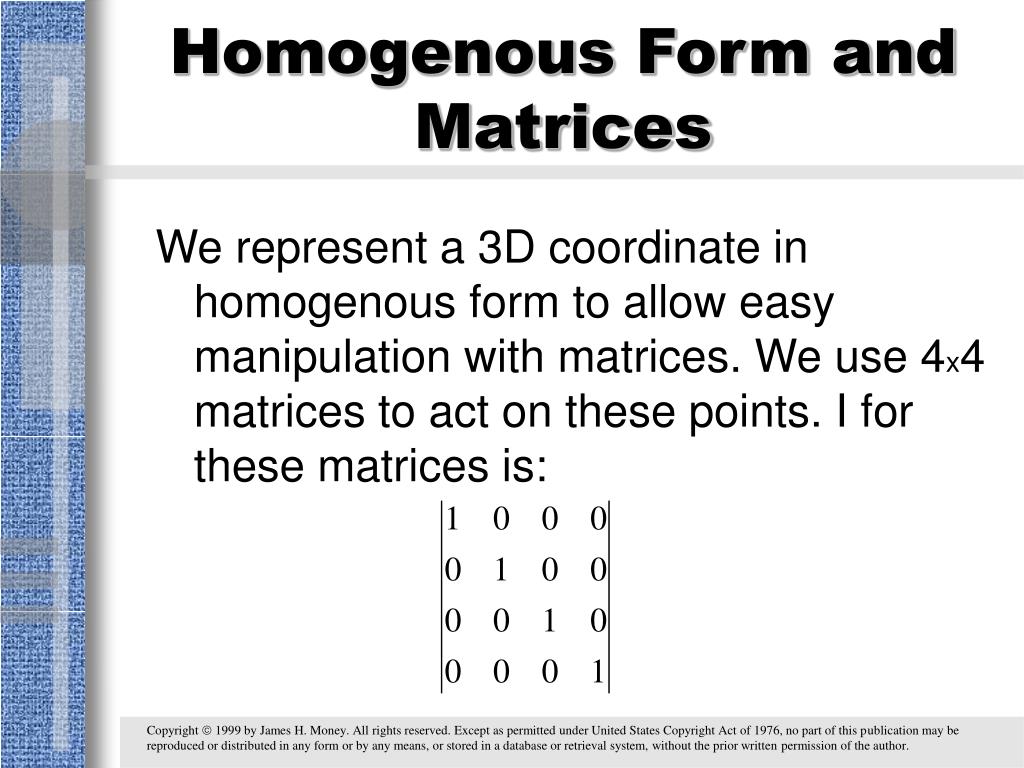 Homogenous Form and Matrices

We represent a 3D coordinate in homogenous form to allow easy manipulation with matrices. We use 4x4 matrices to act on these points. I for these matrices is:

$\begin{vmatrix} 1 & 0 & 0 & 0 \\ 0 & 1 & 0 & 0 \\ 0 & 0 & 1 & 0 \\ 0 & 0 & 0 & 1 \end{vmatrix}$

Copyright © 1999 by James H. Money. All rights reserved. Except as permitted under United States Copyright Act of 1976, no part of this publication may be reproduced or distributed in any form or by any means, or stored in a database or retrieval system, without the prior written permission of the author.